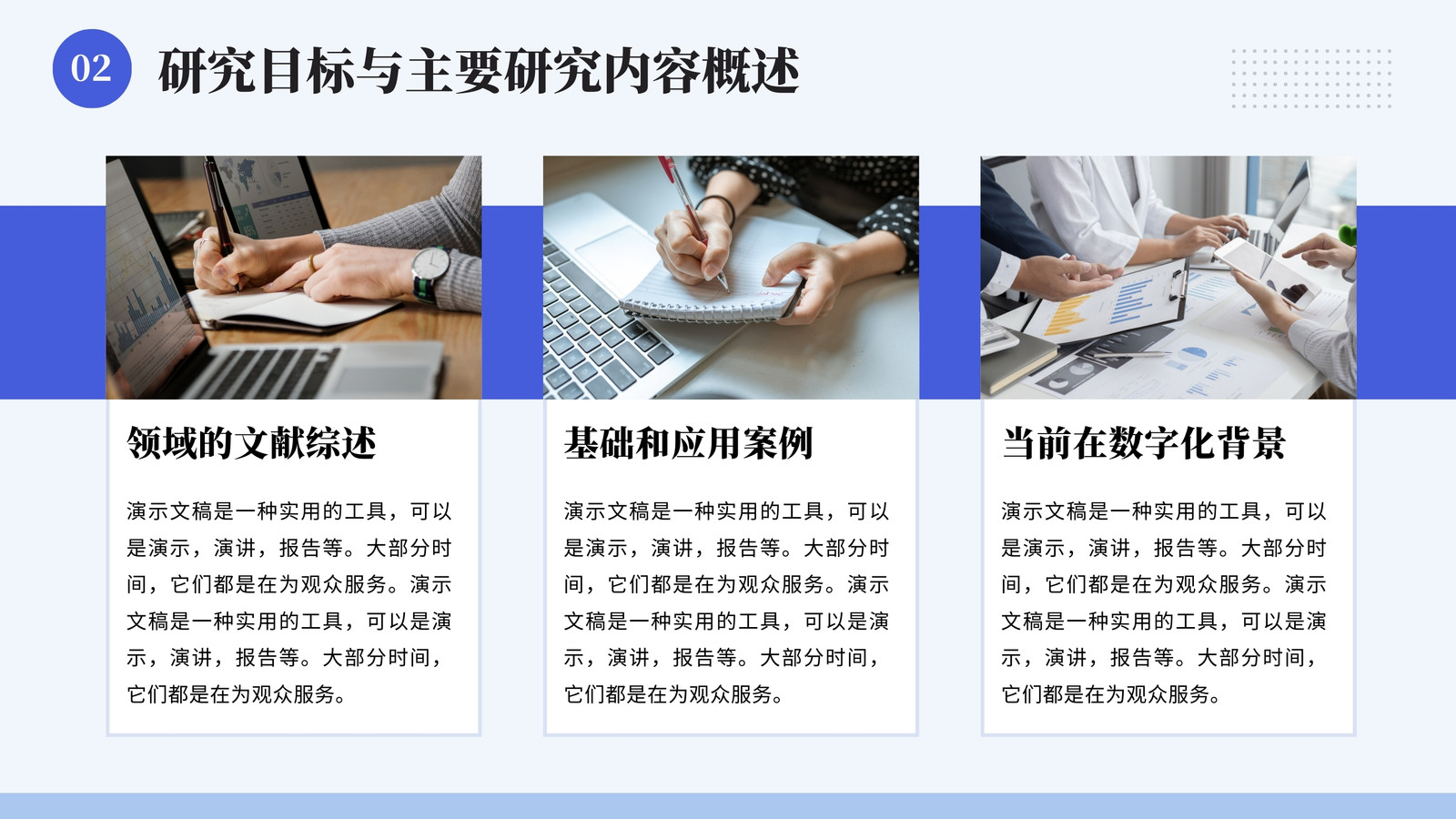 02

研究目标与主要研究内容概述

领域的文献综述

演示文稿是一种实用的工具，可以是演示，演讲，报告等。大部分时间，它们都是在为观众服务。演示文稿是一种实用的工具，可以是演示，演讲，报告等。大部分时间，它们都是在为观众服务。

基础和应用案例

演示文稿是一种实用的工具，可以是演示，演讲，报告等。大部分时间，它们都是在为观众服务。演示文稿是一种实用的工具，可以是演示，演讲，报告等。大部分时间，它们都是在为观众服务。

当前在数字化背景

演示文稿是一种实用的工具，可以是演示，演讲，报告等。大部分时间，它们都是在为观众服务。演示文稿是一种实用的工具，可以是演示，演讲，报告等。大部分时间，它们都是在为观众服务。